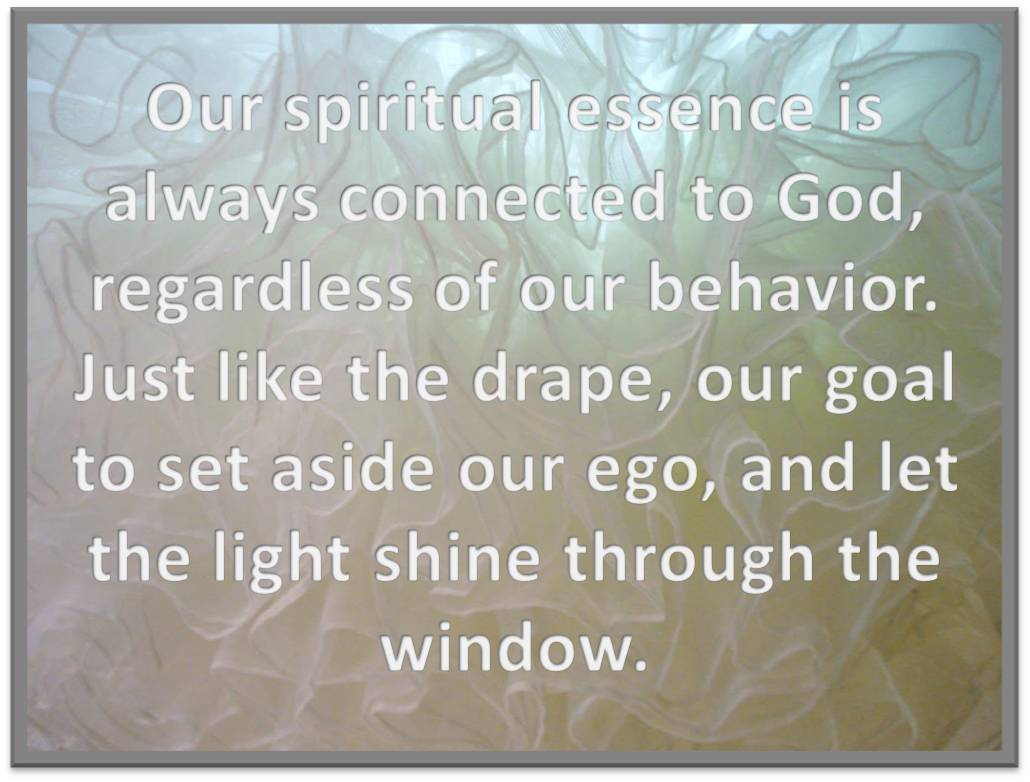 Our spiritual essence is always connected to God, regardless of our behavior. Just like the drape, our goal to set aside our ego, and let the light shine through the window.